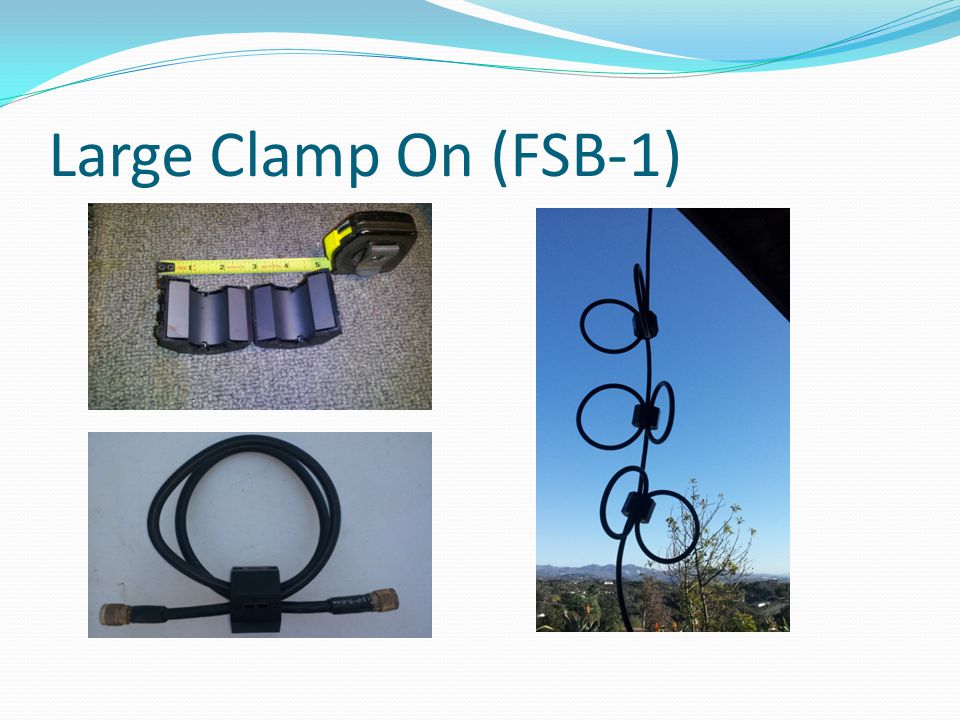 Large Clamp On (FSB-1)

1 2 3 4 5